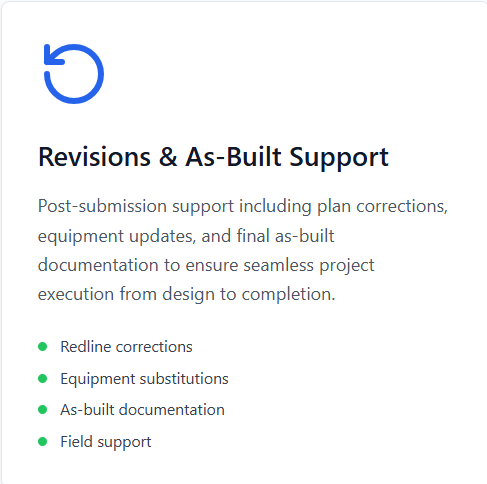 Revisions & As-Built Support

Post-submission support including plan corrections, equipment updates, and final as-built documentation to ensure seamless project execution from design to completion.

- Redline corrections
- Equipment substitutions
- As-built documentation
- Field support